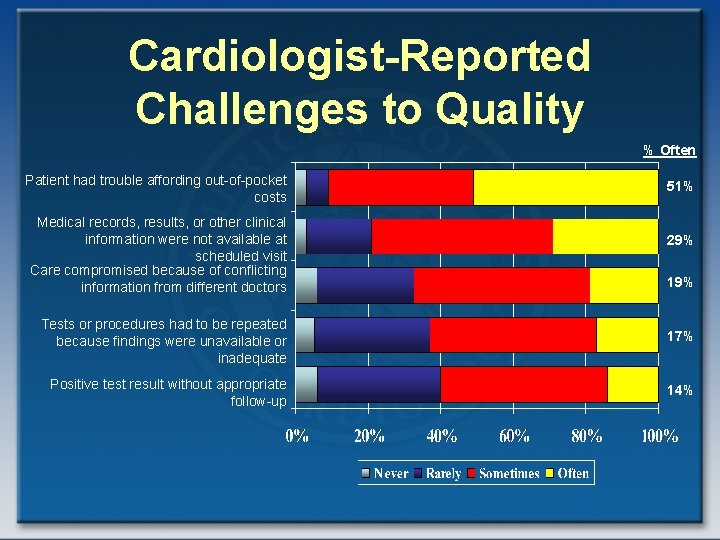 Cardiologist-Reported Challenges to Quality

% Often

Patient had trouble affording out-of-pocket costs

51%

Medical records, results, or other clinical information were not available at scheduled visit

29%

Care compromised because of conflicting information from different doctors

19%

Tests or procedures had to be repeated because findings were unavailable or inadequate

17%

Positive test result without appropriate follow-up

14%

0% 20% 40% 60% 80% 100%

Never Rarely Sometimes Often